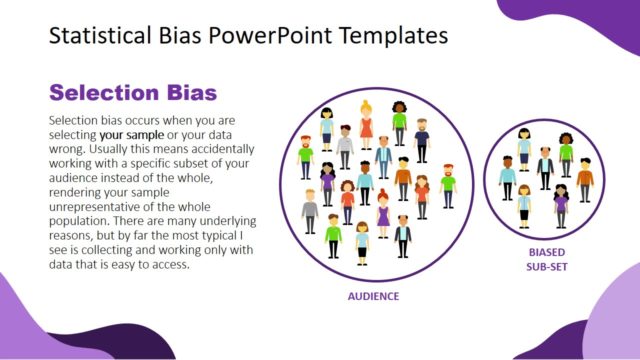 Statistical Bias PowerPoint Templates

Selection Bias

Selection bias occurs when you are selecting your sample or your data wrong. Usually this means accidentally working with a specific subset of your audience instead of the whole, rendering your sample unrepresentative of the whole population. There are many underlying reasons, but by far the most typical I see is collecting and working only with data that is easy to access.

AUDIENCE

BIASED SUB-SET